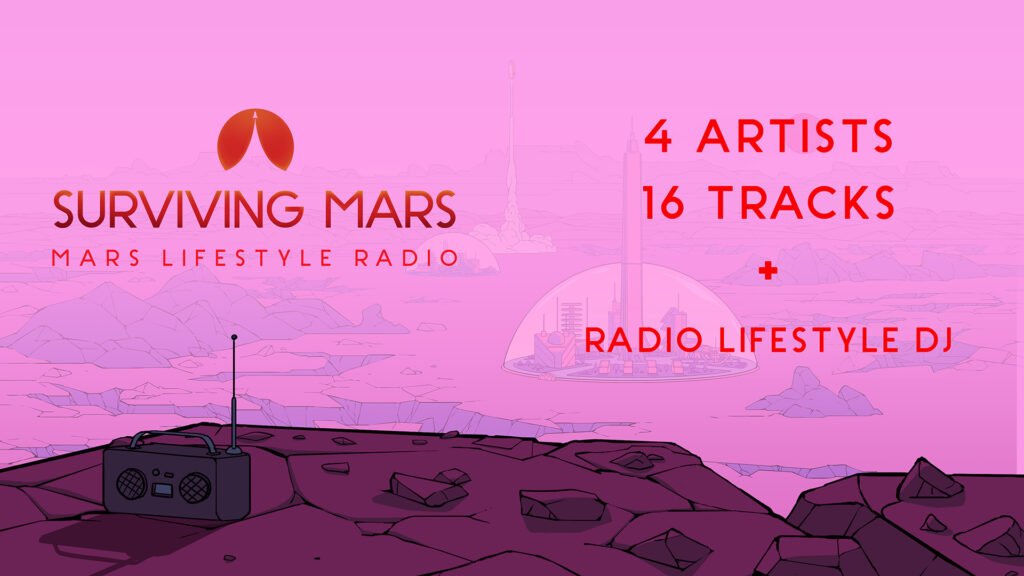 SURVIVING MARS
MARS LIFESTYLE RADIO

4 ARTISTS
16 TRACKS
+
RADIO LIFESTYLE DJ